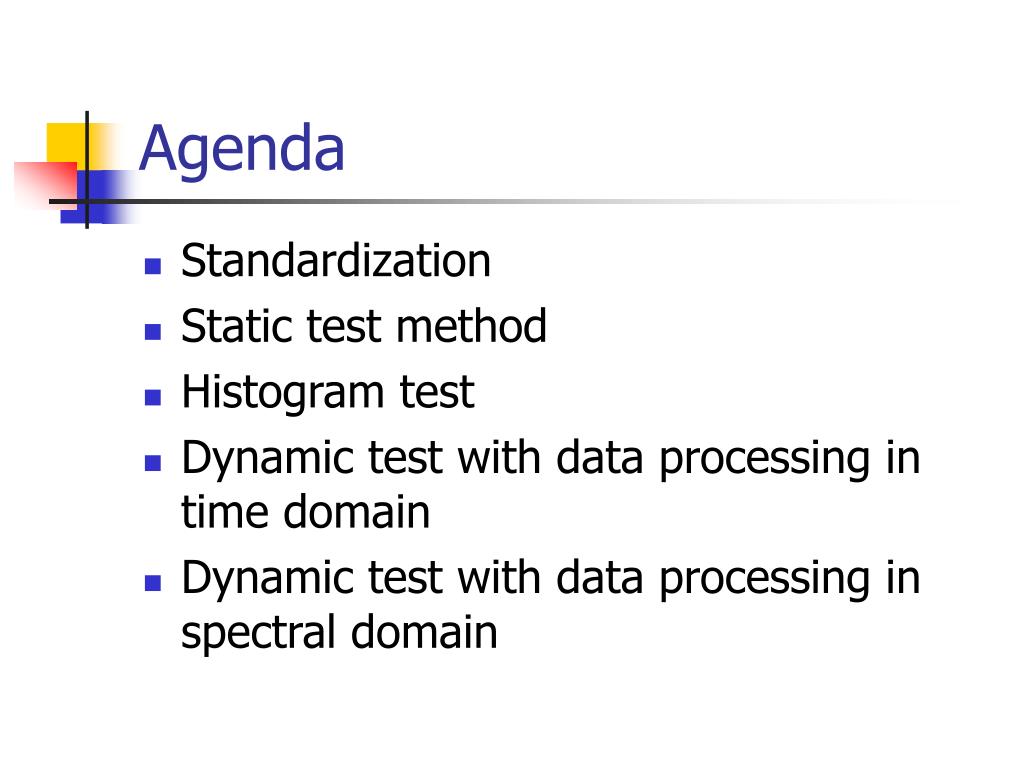 Agenda

- Standardization
- Static test method
- Histogram test
- Dynamic test with data processing in time domain
- Dynamic test with data processing in spectral domain